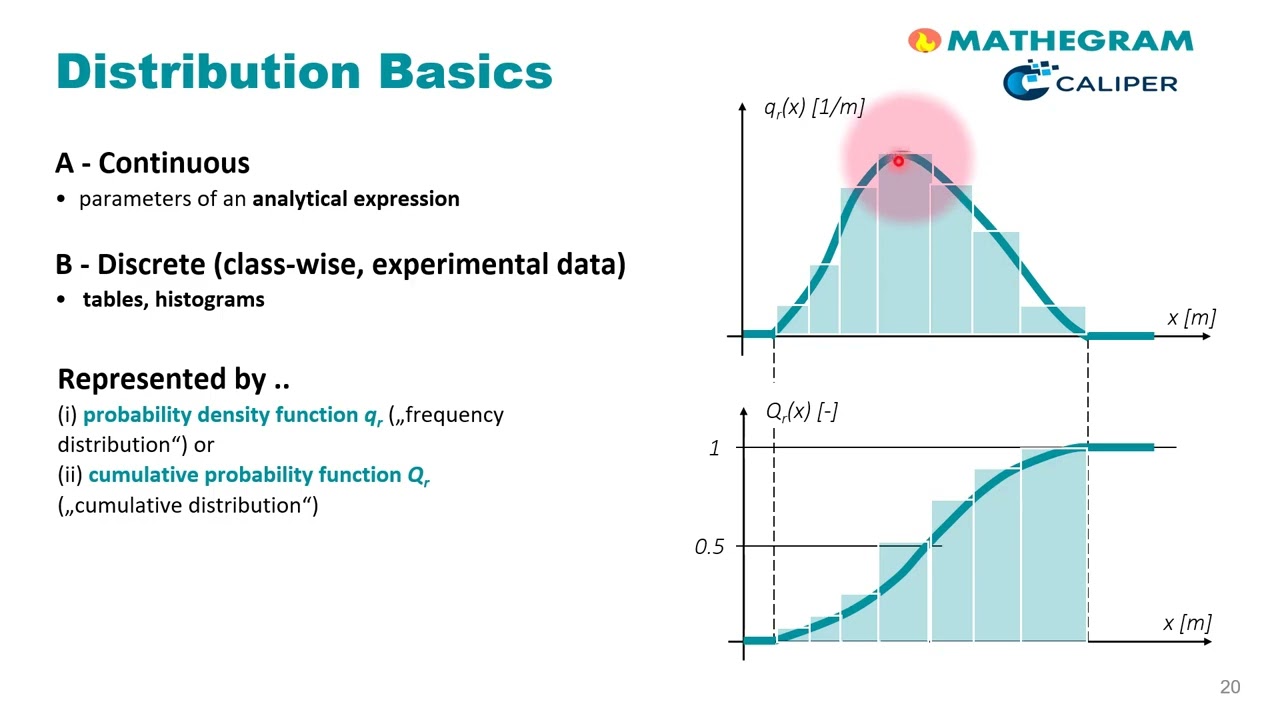 Distribution Basics

MATHEGRAM
CALIPER

A - Continuous
• parameters of an analytical expression

B - Discrete (class-wise, experimental data)
• tables, histograms

Represented by ..
(i) probability density function $q_r$ („frequency distribution“) or
(ii) cumulative probability function $Q_r$ („cumulative distribution“)

$q_r(x)$ [1/m]

x [m]

$Q_r(x)$ [-]

1

0.5

x [m]

20